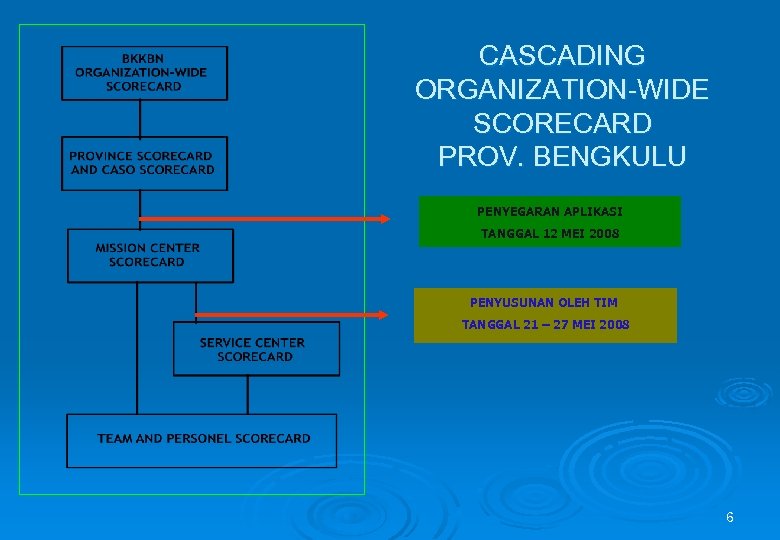 BKKBN ORGANIZATION-WIDE SCORECARD

PROVINCE SCORECARD AND CASO SCORECARD

MISSION CENTER SCORECARD

SERVICE CENTER SCORECARD

TEAM AND PERSONEL SCORECARD

CASCADING ORGANIZATION-WIDE SCORECARD PROV. BENGKULU

PENYEGARAN APLIKASI
TANGGAL 12 MEI 2008

PENYUSUNAN OLEH TIM
TANGGAL 21 – 27 MEI 2008

6